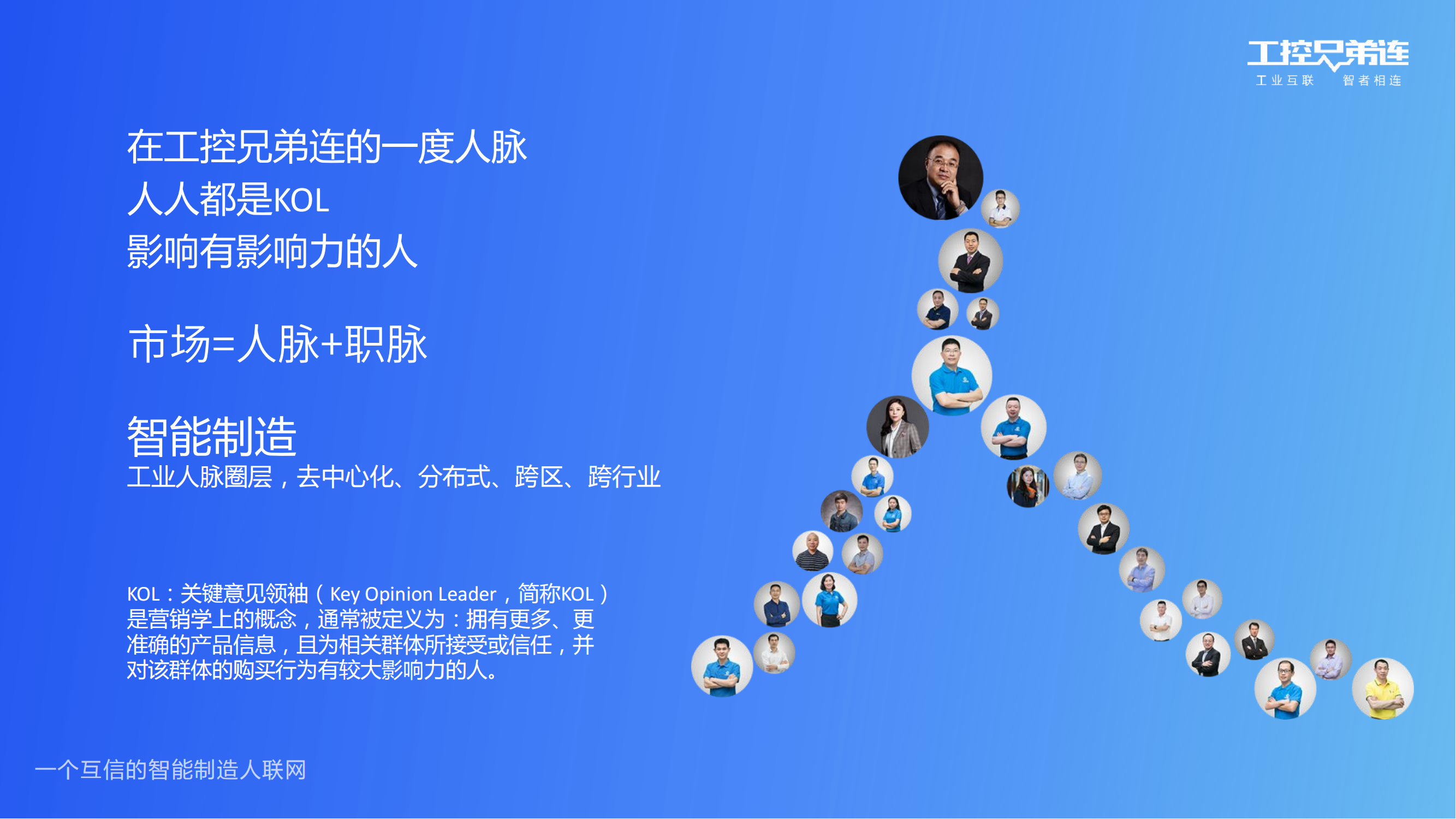 工控兄弟连
工业互联　智者相连

在工控兄弟连的一度人脉
人人都是KOL
影响有影响力的人

市场=人脉+职脉

智能制造
工业人脉圈层，去中心化、分布式、跨区、跨行业

KOL：关键意见领袖（Key Opinion Leader，简称KOL）是营销学上的概念，通常被定义为：拥有更多、更准确的产品信息，且为相关群体所接受或信任，并对该群体的购买行为有较大影响力的人。

一个互信的智能制造人联网